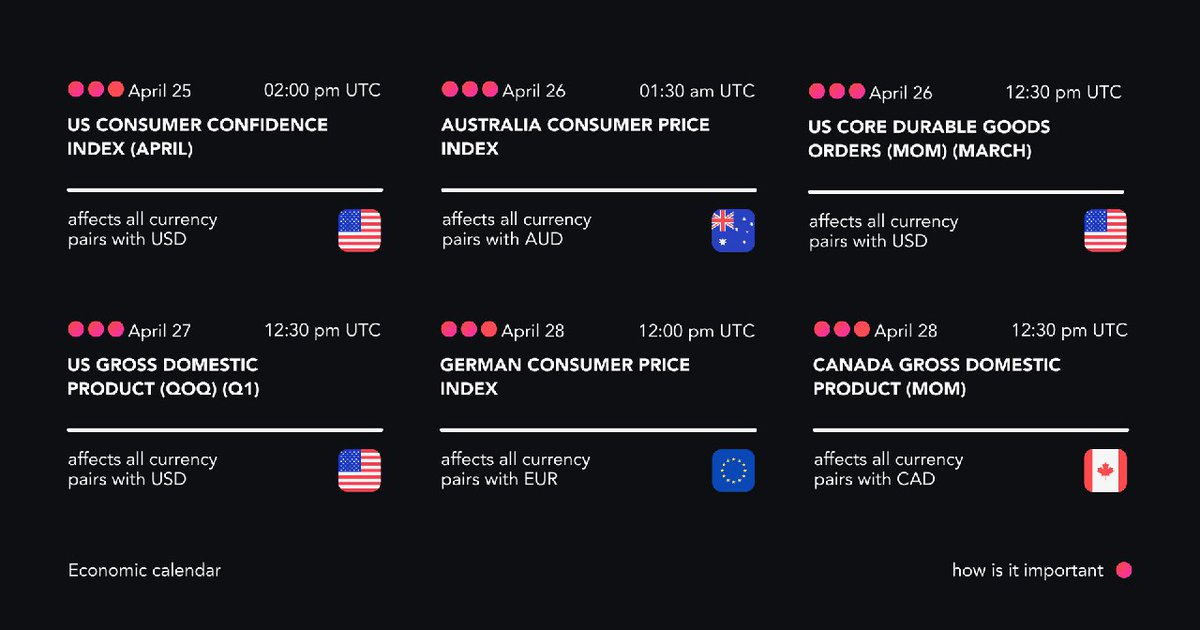 April 25 02:00 pm UTC
US CONSUMER CONFIDENCE INDEX (APRIL)

affects all currency pairs with USD

April 26 01:30 am UTC
AUSTRALIA CONSUMER PRICE INDEX

affects all currency pairs with AUD

April 26 12:30 pm UTC
US CORE DURABLE GOODS ORDERS (MOM) (MARCH)

affects all currency pairs with USD

April 27 12:30 pm UTC
US GROSS DOMESTIC PRODUCT (QOQ) (Q1)

affects all currency pairs with USD

April 28 12:00 pm UTC
GERMAN CONSUMER PRICE INDEX

affects all currency pairs with EUR

April 28 12:30 pm UTC
CANADA GROSS DOMESTIC PRODUCT (MOM)

affects all currency pairs with CAD

Economic calendar

how is it important